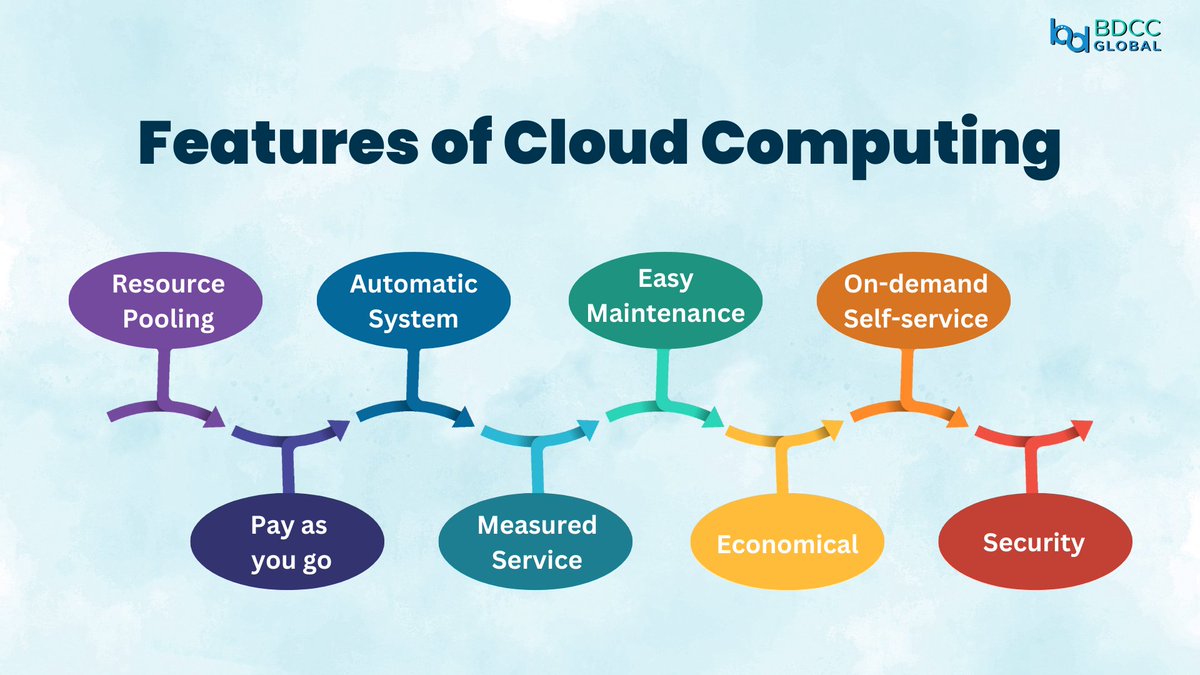 BDCC GLOBAL

Features of Cloud Computing

Resource Pooling

Pay as you go

Automatic System

Measured Service

Easy Maintenance

Economical

On-demand Self-service

Security